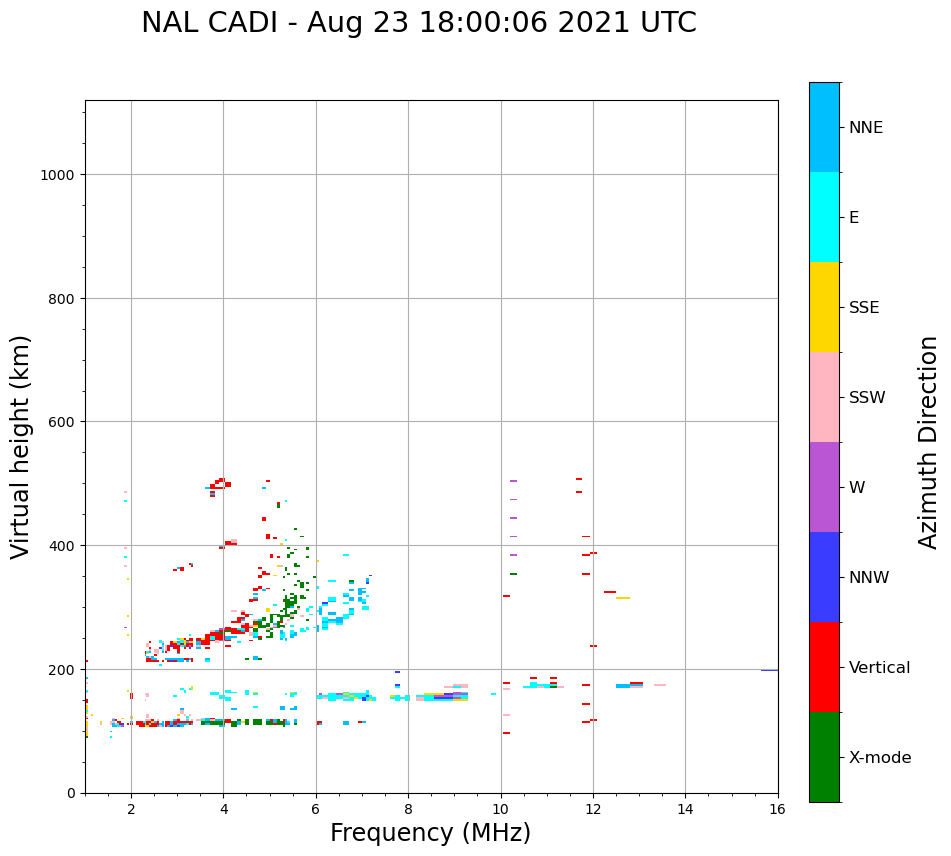 NAL CADI - Aug 23 18:00:06 2021 UTC

Virtual height (km)

1000
800
600
400
200
0

2
4
6
8
10
12
14
16

Frequency (MHz)

NNE
E
SSE
SSW
W
NNW
Vertical
X-mode

Azimuth Direction